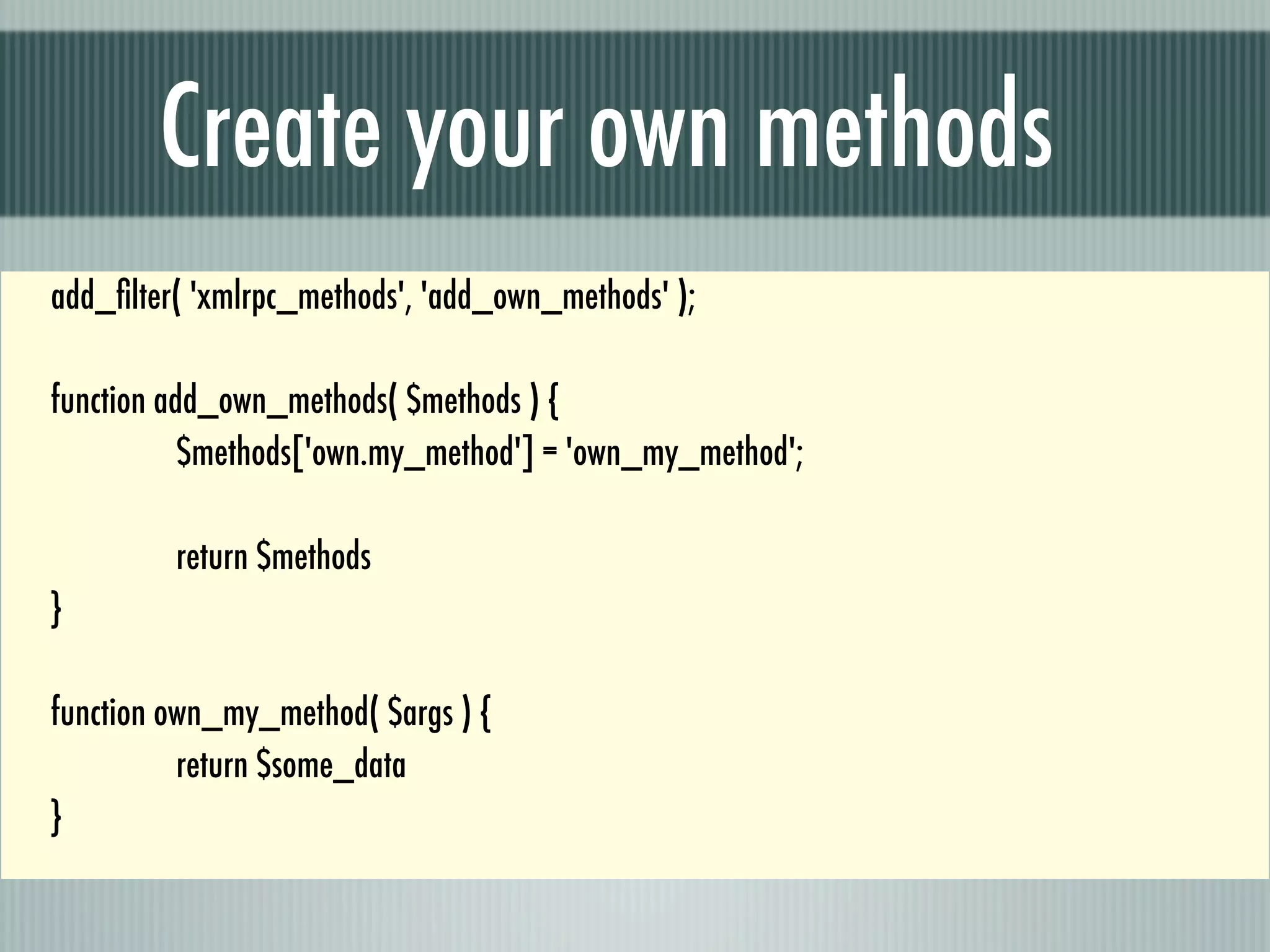 Create your own methods

add_filter( 'xmlrpc_methods', 'add_own_methods' );

function add_own_methods( $methods ) {
$methods['own.my_method'] = 'own_my_method';

return $methods
}

function own_my_method( $args ) {
return $some_data
}